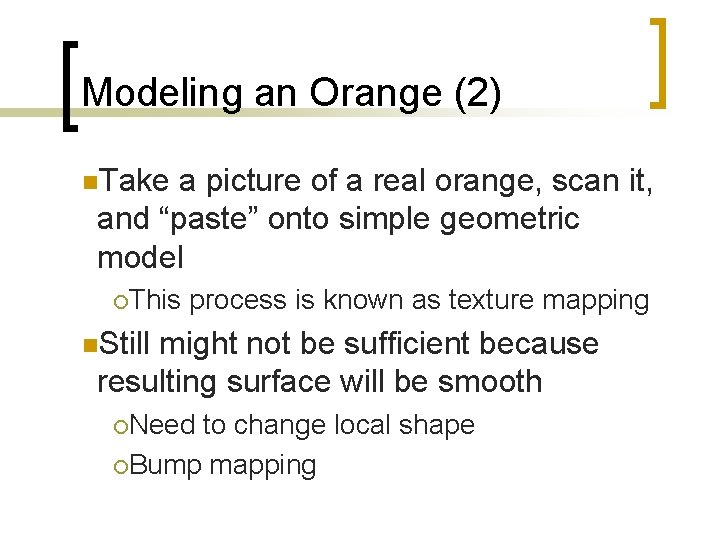 Modeling an Orange (2)

Take a picture of a real orange, scan it, and “paste” onto simple geometric model

This process is known as texture mapping

Still might not be sufficient because resulting surface will be smooth

Need to change local shape

Bump mapping